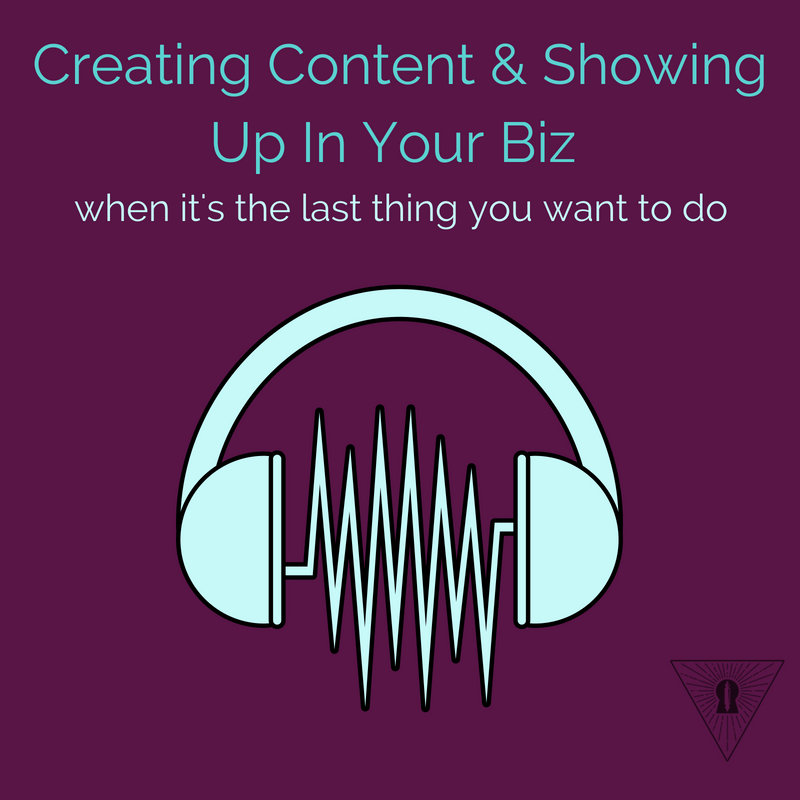 Creating Content & Showing Up In Your Biz

when it's the last thing you want to do